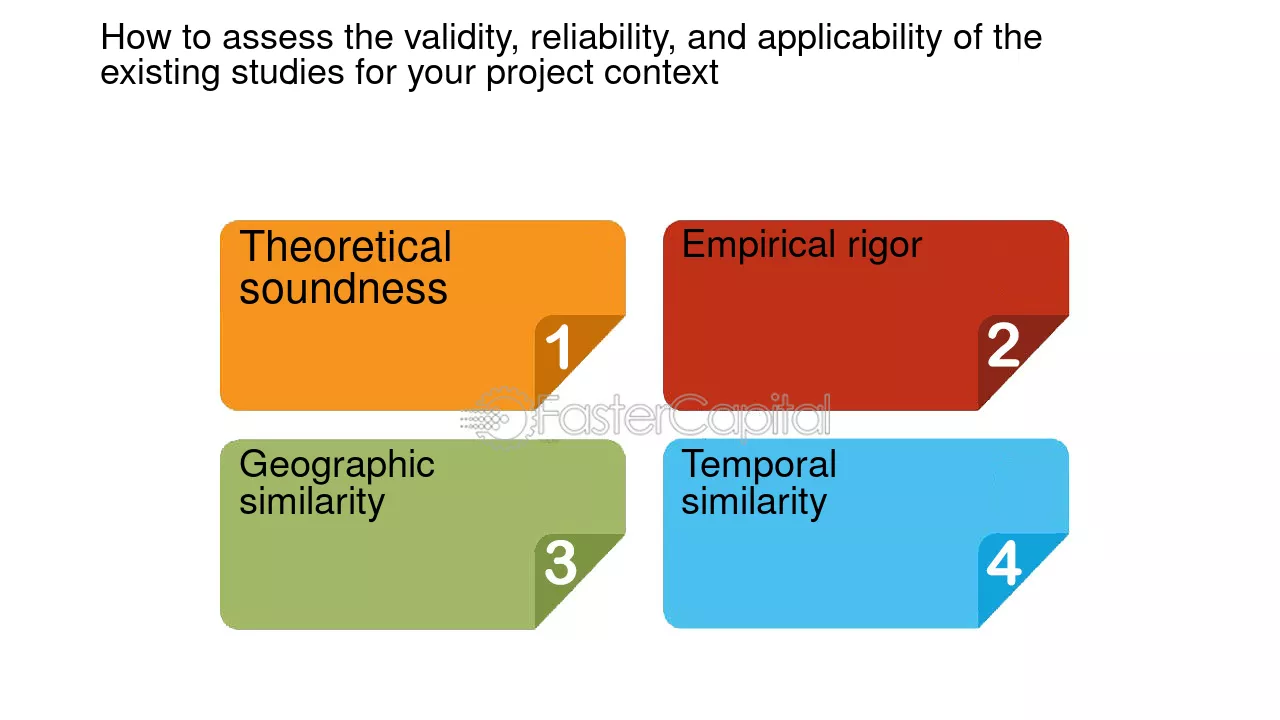 How to assess the validity, reliability, and applicability of the existing studies for your project context

Theoretical soundness

1

Empirical rigor

2

Geographic similarity

3

Temporal similarity

4

FasterCapital